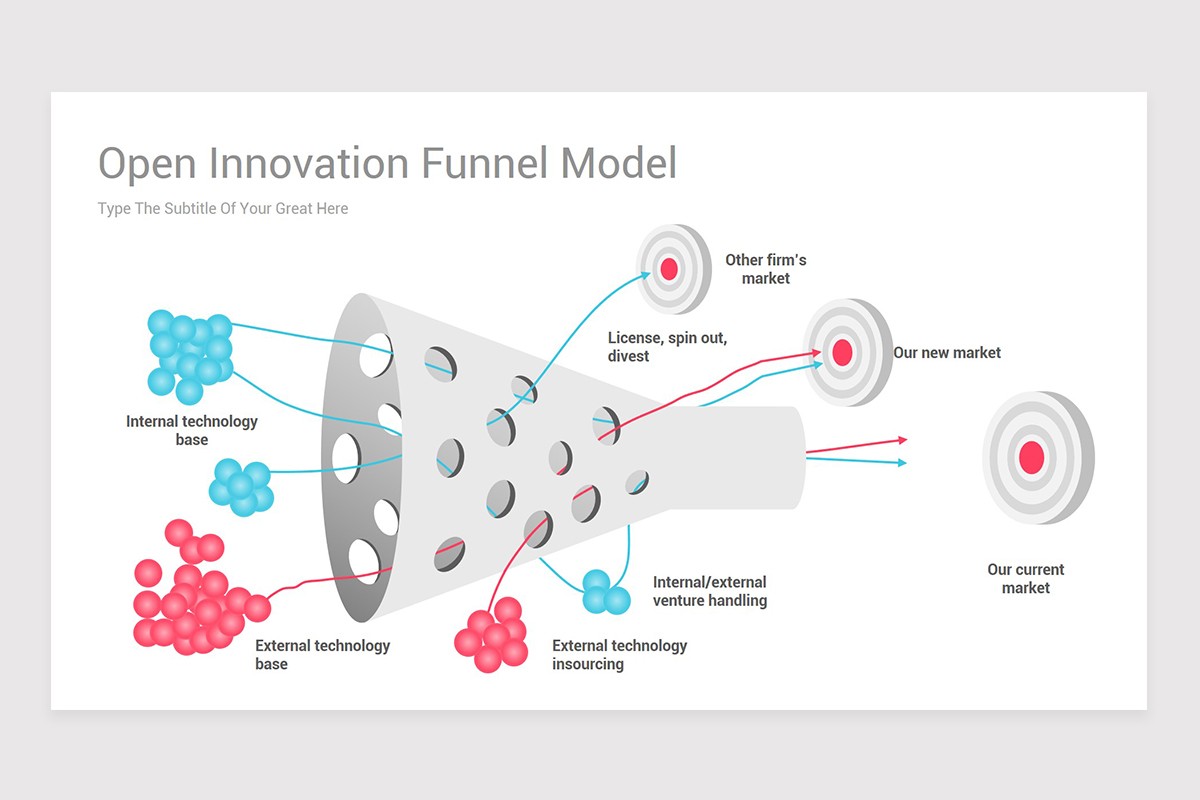 Open Innovation Funnel Model

Type The Subtitle Of Your Great Here

Other firm's market

License, spin out, divest

Our new market

Internal technology base

Our current market

Internal/external venture handling

External technology base

External technology insourcing